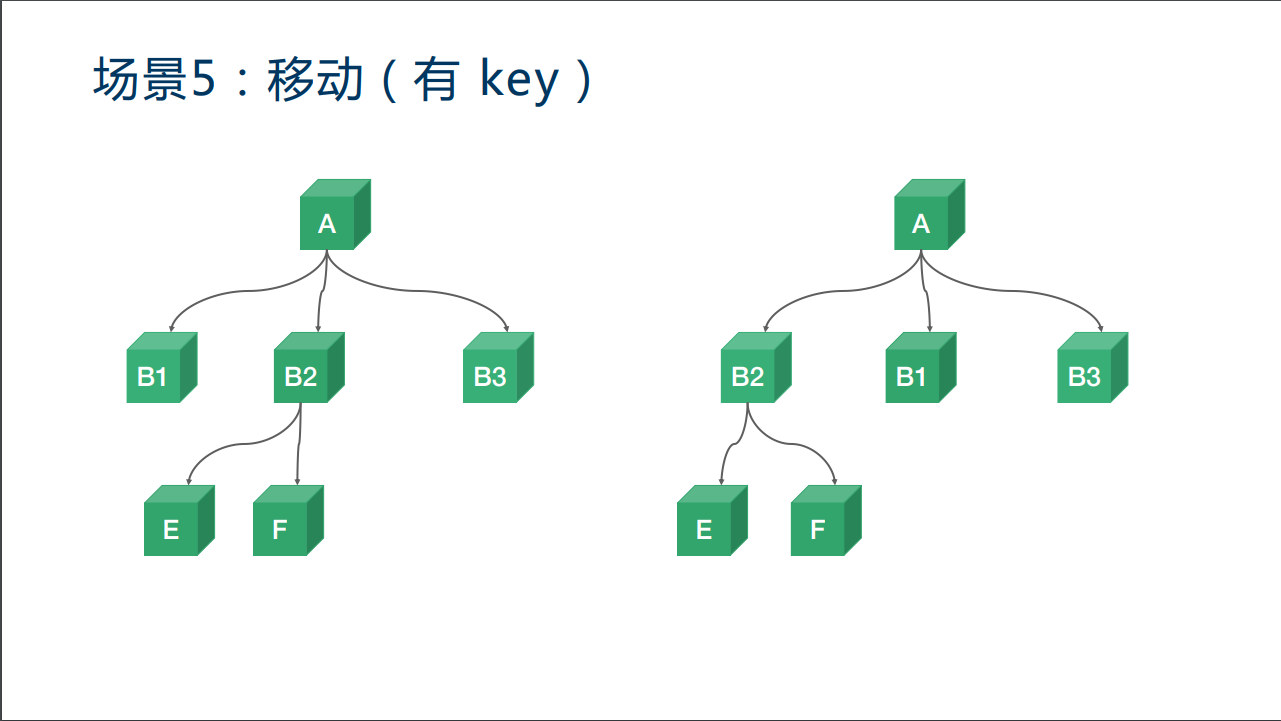 场景5：移动（有 key）

A
B1
B2
B3
E
F

A
B2
B1
B3
E
F